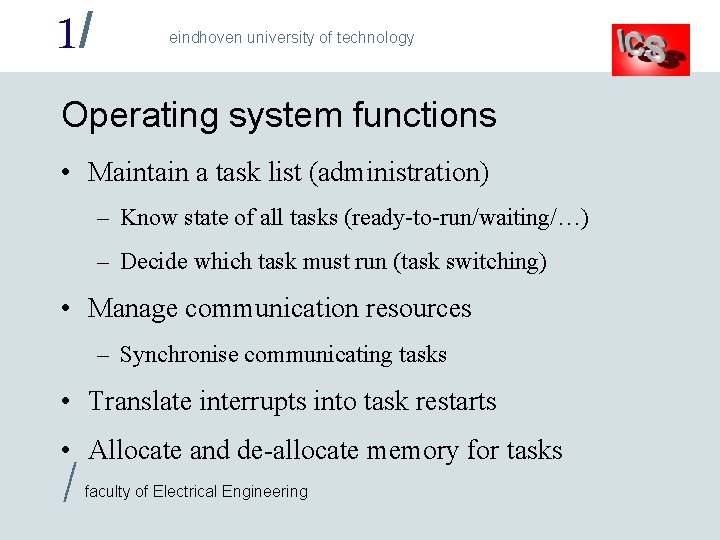 1/ eindhoven university of technology

ICS

Operating system functions

• Maintain a task list (administration)
 – Know state of all tasks (ready-to-run/waiting/…)
 – Decide which task must run (task switching)
• Manage communication resources
 – Synchronise communicating tasks
• Translate interrupts into task restarts
• Allocate and de-allocate memory for tasks

/ faculty of Electrical Engineering